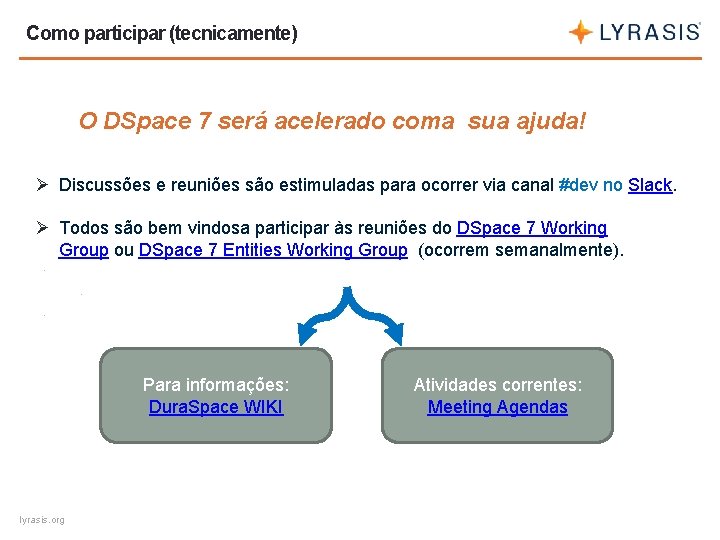 Como participar (tecnicamente)

LYRASIS

O DSpace 7 será acelerado coma sua ajuda!

➢ Discussões e reuniões são estimuladas para ocorrer via canal #dev no Slack.

➢ Todos são bem vindosa participar às reuniões do DSpace 7 Working Group ou DSpace 7 Entities Working Group (ocorrem semanalmente).

Para informações:
DuraSpace WIKI

Atividades correntes:
Meeting Agendas

lyrasis.org